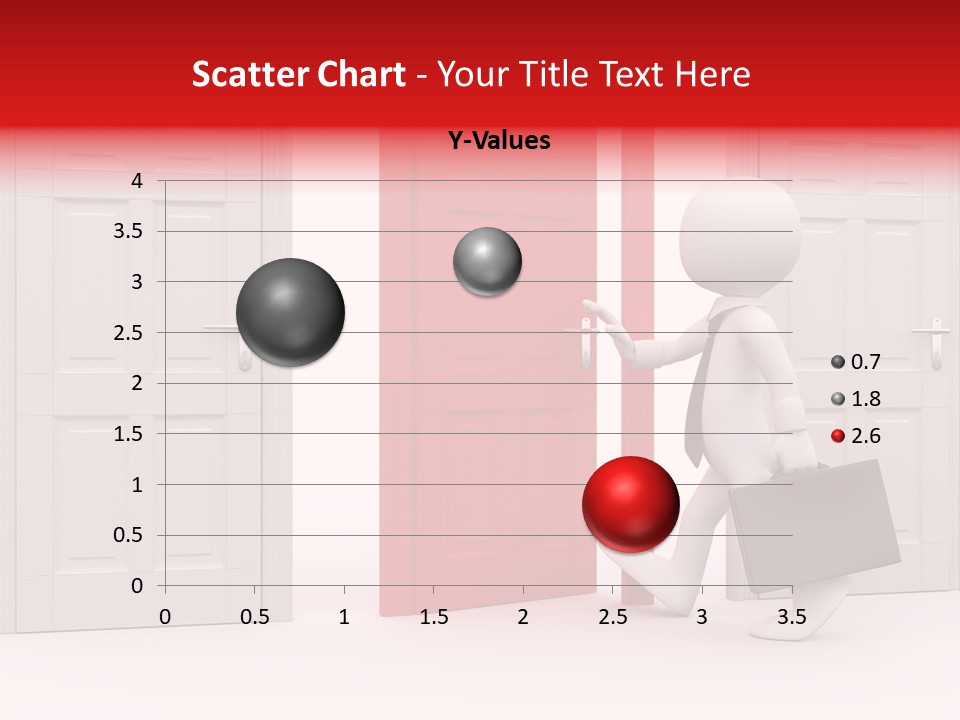 Scatter Chart - Your Title Text Here

Y-Values

4
3.5
3
2.5
2
1.5
1
0.5
0

0 0.5 1 1.5 2 2.5 3 3.5

0.7
1.8
2.6